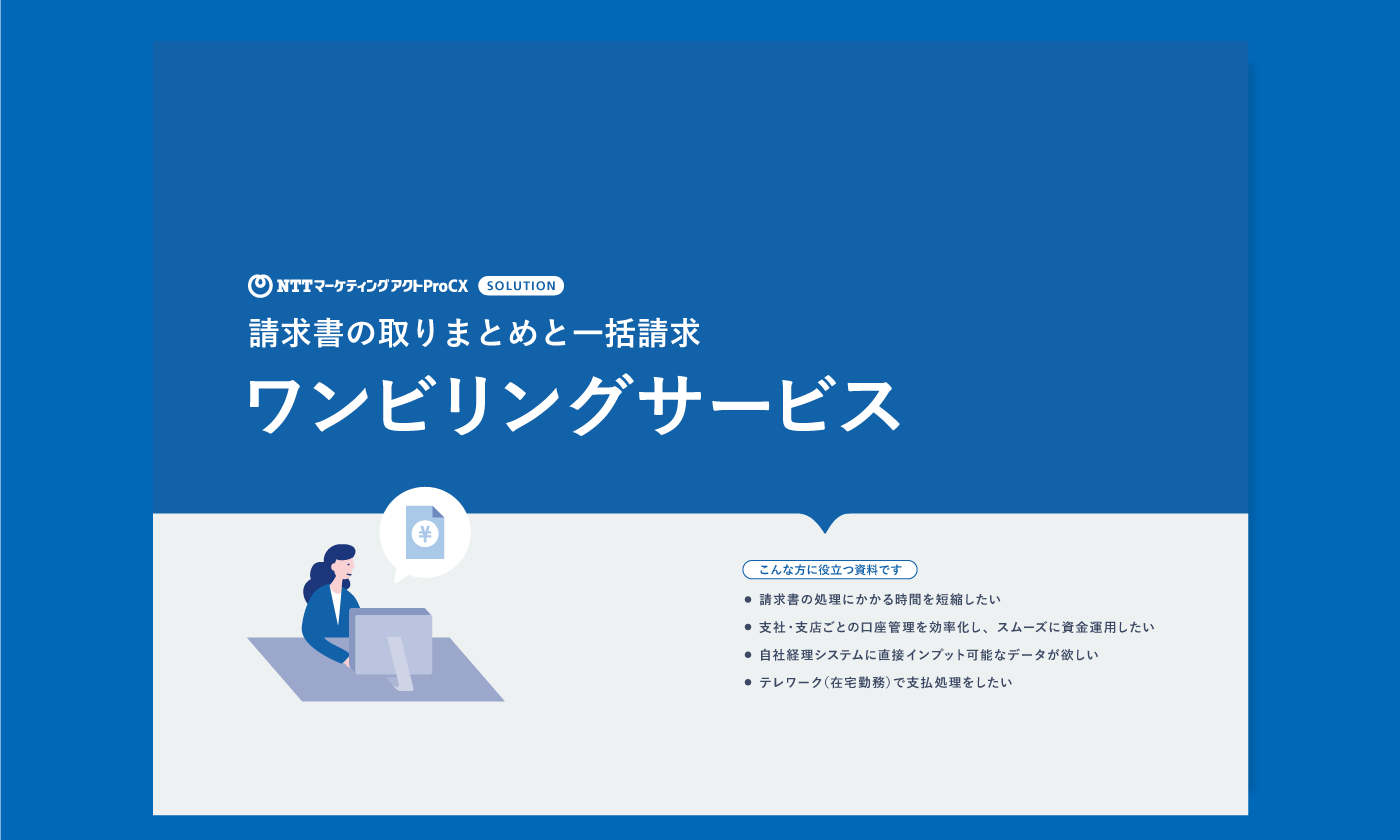 NTTマーケティングアクトProCX SOLUTION

請求書の取りまとめと一括請求

ワンビリングサービス

¥

こんな方に役立つ資料です

● 請求書の処理にかかる時間を短縮したい

● 支社・支店ごとの口座管理を効率化し、スムーズに資金運用したい

● 自社経理システムに直接インプット可能なデータが欲しい

● テレワーク(在宅勤務)で支払処理をしたい